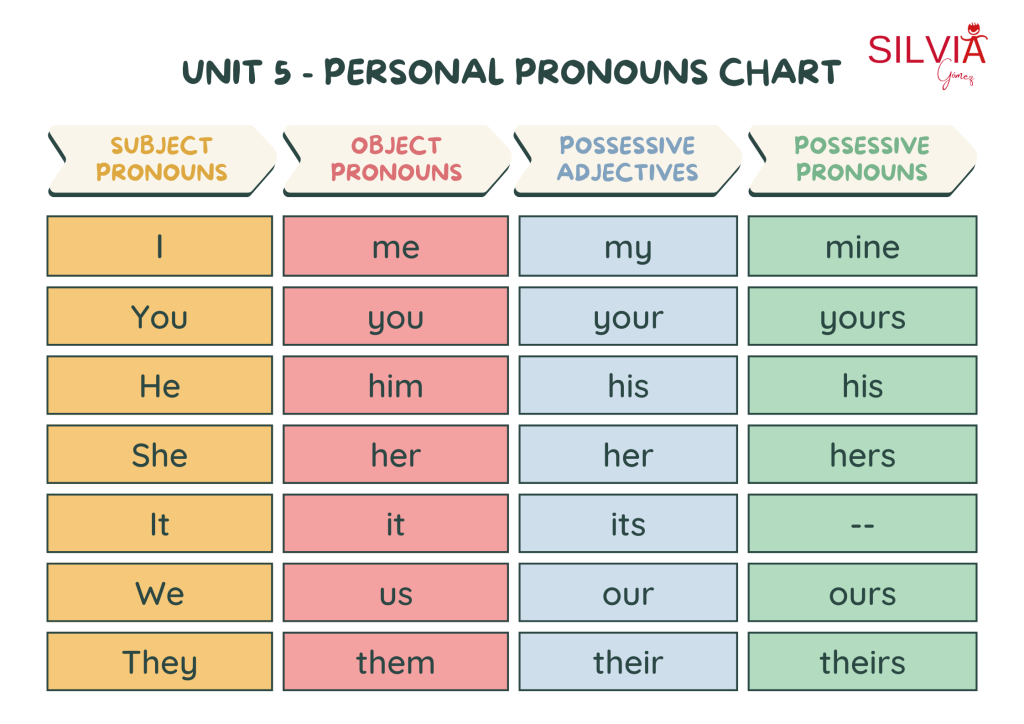 UNIT 5 - PERSONAL PRONOUNS CHART

SILVIA Gómez

| SUBJECT PRONOUNS | OBJECT PRONOUNS | POSSESSIVE ADJECTIVES | POSSESSIVE PRONOUNS |
|---|---|---|---|
| I | me | my | mine |
| You | you | your | yours |
| He | him | his | his |
| She | her | her | hers |
| It | it | its | -- |
| We | us | our | ours |
| They | them | their | theirs |